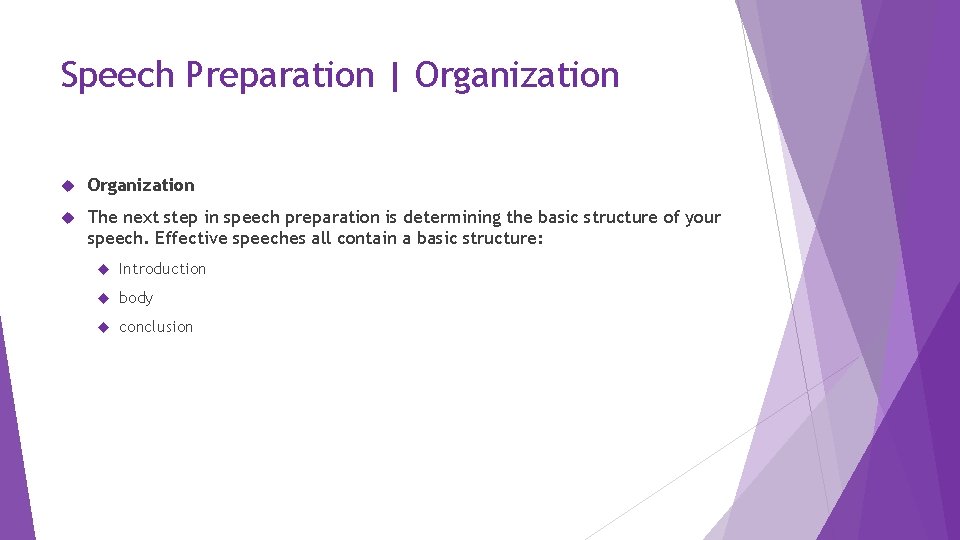 Speech Preparation | Organization

Organization

The next step in speech preparation is determining the basic structure of your speech. Effective speeches all contain a basic structure:

Introduction

body

conclusion